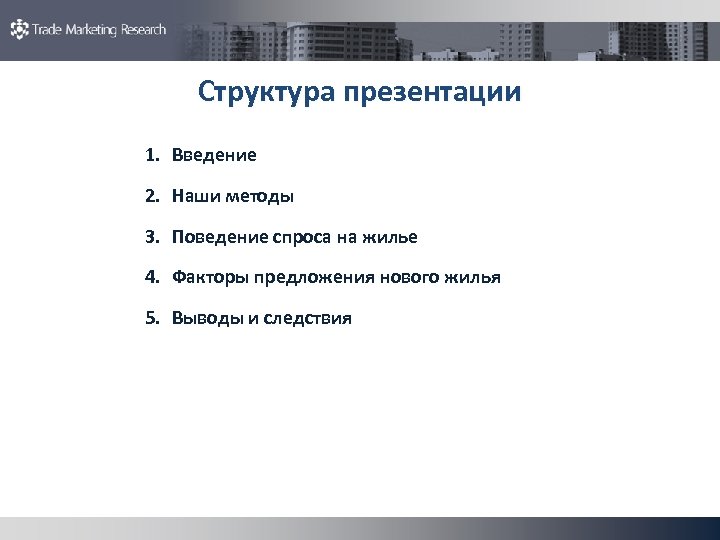 Trade Marketing Research

Структура презентации

1. Введение
2. Наши методы
3. Поведение спроса на жилье
4. Факторы предложения нового жилья
5. Выводы и следствия